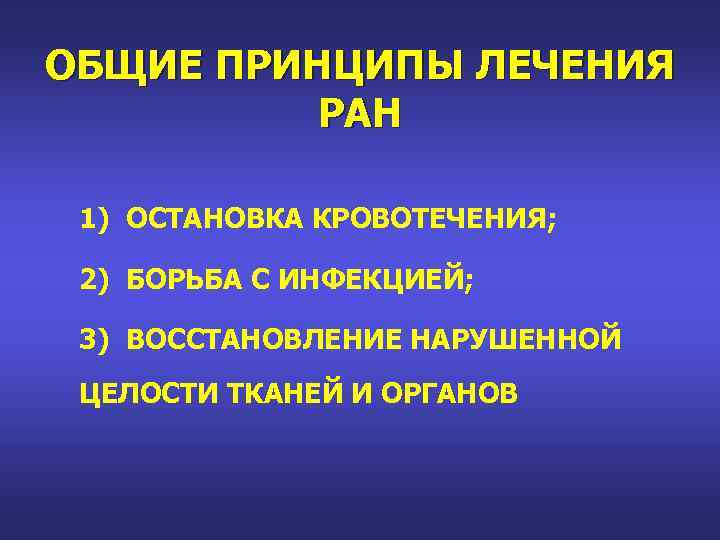 ОБЩИЕ ПРИНЦИПЫ ЛЕЧЕНИЯ РАН

1) ОСТАНОВКА КРОВОТЕЧЕНИЯ;

2) БОРЬБА С ИНФЕКЦИЕЙ;

3) ВОССТАНОВЛЕНИЕ НАРУШЕННОЙ ЦЕЛОСТИ ТКАНЕЙ И ОРГАНОВ